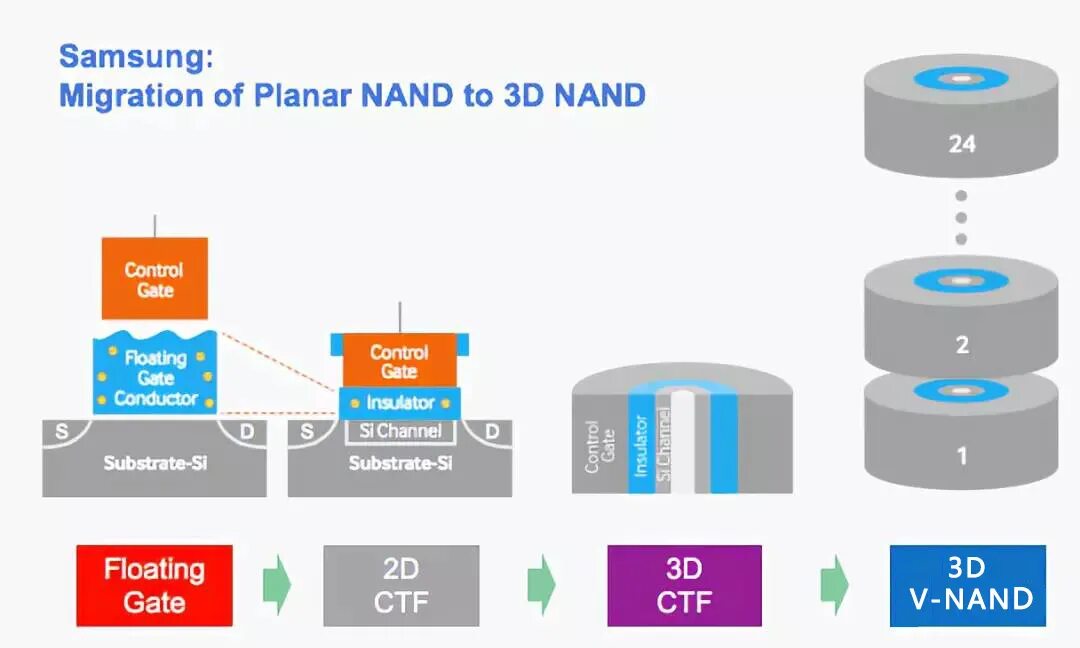 Samsung:
Migration of Planar NAND to 3D NAND

Control Gate

Floating Gate Conductor

S

D

Substrate-Si

Control Gate

Insulator

S

Si Channel

D

Substrate-Si

Control Gate

Insulator

Si Channel

24

2

1

Floating Gate

2D CTF

3D CTF

3D V-NAND